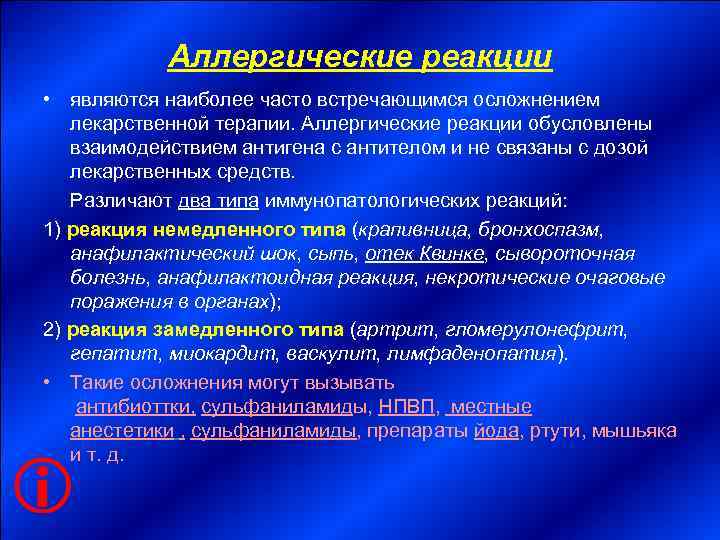 Аллергические реакции

• являются наиболее часто встречающимся осложнением лекарственной терапии. Аллергические реакции обусловлены взаимодействием антигена с антителом и не связаны с дозой лекарственных средств.

Различают два типа иммунопатологических реакций:

1) реакция немедленного типа (крапивница, бронхоспазм, анафилактический шок, сыпь, отек Квинке, сывороточная болезнь, анафилактоидная реакция, некротические очаговые поражения в органах);

2) реакция замедленного типа (артрит, гломерулонефрит, гепатит, миокардит, васкулит, лимфаденопатия).

• Такие осложнения могут вызывать антибиоттки, сульфаниламиды, НПВП, местные анестетики , сульфаниламиды, препараты йода, ртути, мышьяка и т. д.